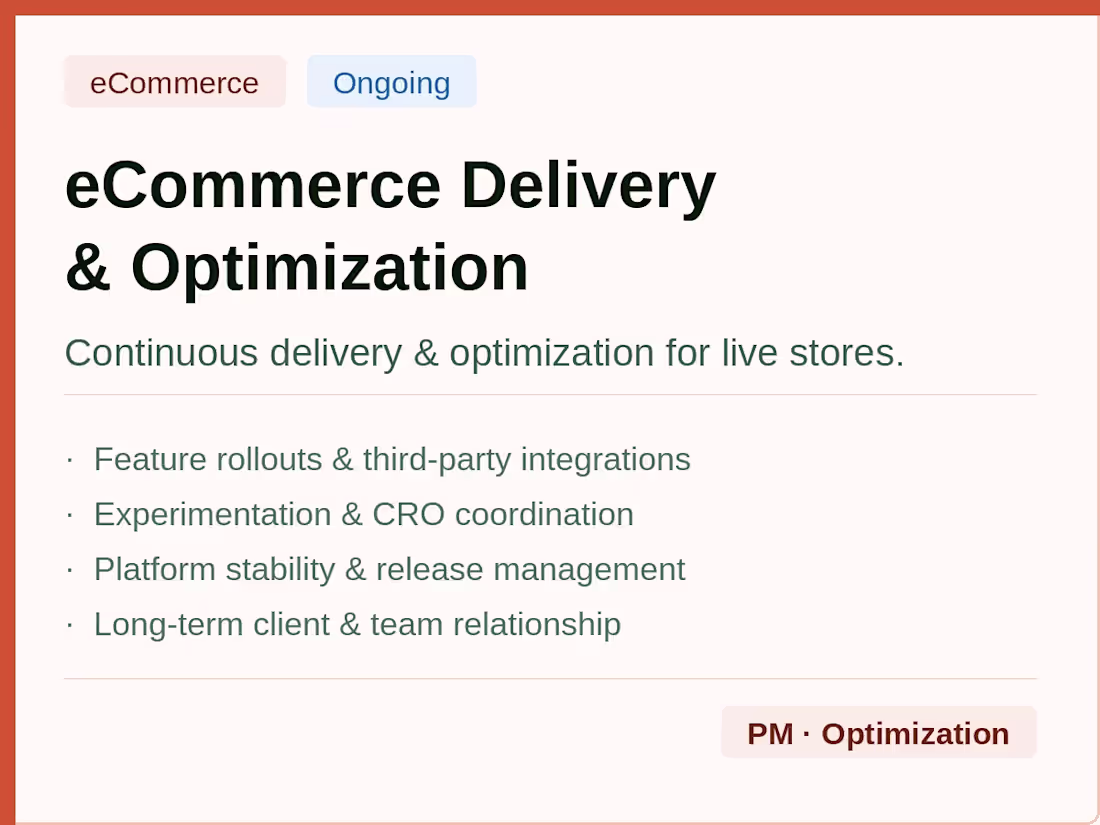 eCommerce Ongoing

eCommerce Delivery & Optimization

Continuous delivery & optimization for live stores.

· Feature rollouts & third-party integrations
· Experimentation & CRO coordination
· Platform stability & release management
· Long-term client & team relationship

PM · Optimization